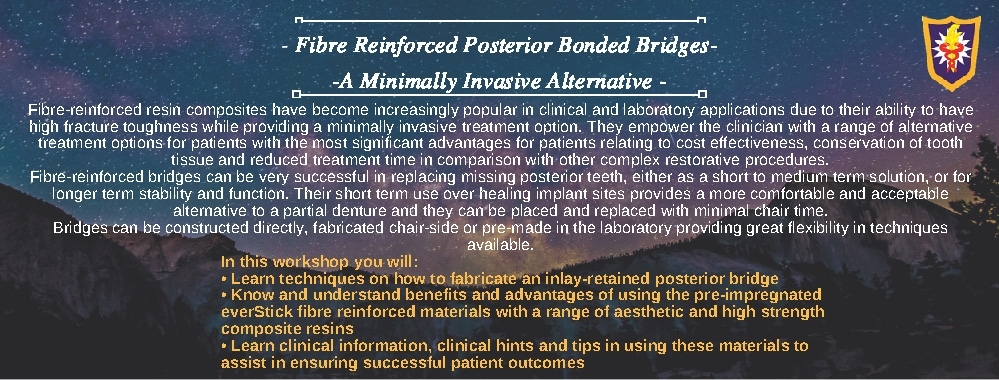 - Fibre Reinforced Posterior Bonded Bridges-

-A Minimally Invasive Alternative -

Fibre-reinforced resin composites have become increasingly popular in clinical and laboratory applications due to their ability to have high fracture toughness while providing a minimally invasive treatment option. They empower the clinician with a range of alternative treatment options for patients with the most significant advantages for patients relating to cost effectiveness, conservation of tooth tissue and reduced treatment time in comparison with other complex restorative procedures.

Fibre-reinforced bridges can be very successful in replacing missing posterior teeth, either as a short to medium term solution, or for longer term stability and function. Their short term use over healing implant sites provides a more comfortable and acceptable alternative to a partial denture and they can be placed and replaced with minimal chair time.

Bridges can be constructed directly, fabricated chair-side or pre-made in the laboratory providing great flexibility in techniques available.

In this workshop you will:
• Learn techniques on how to fabricate an inlay-retained posterior bridge
• Know and understand benefits and advantages of using the pre-impregnated everStick fibre reinforced materials with a range of aesthetic and high strength composite resins
• Learn clinical information, clinical hints and tips in using these materials to assist in ensuring successful patient outcomes